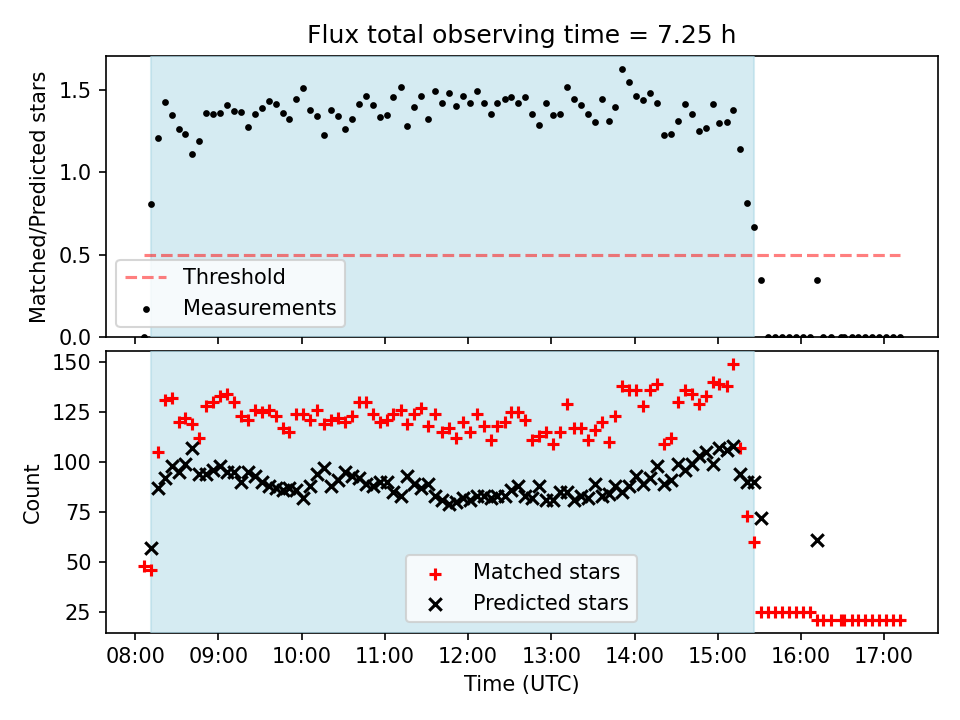 Flux total observing time = 7.25 h

Matched/Predicted stars

1.5
1.0
0.5
0.0

Threshold
Measurements

Count

150
125
100
75
50
25

Matched stars
Predicted stars

08:00 09:00 10:00 11:00 12:00 13:00 14:00 15:00 16:00 17:00

Time (UTC)